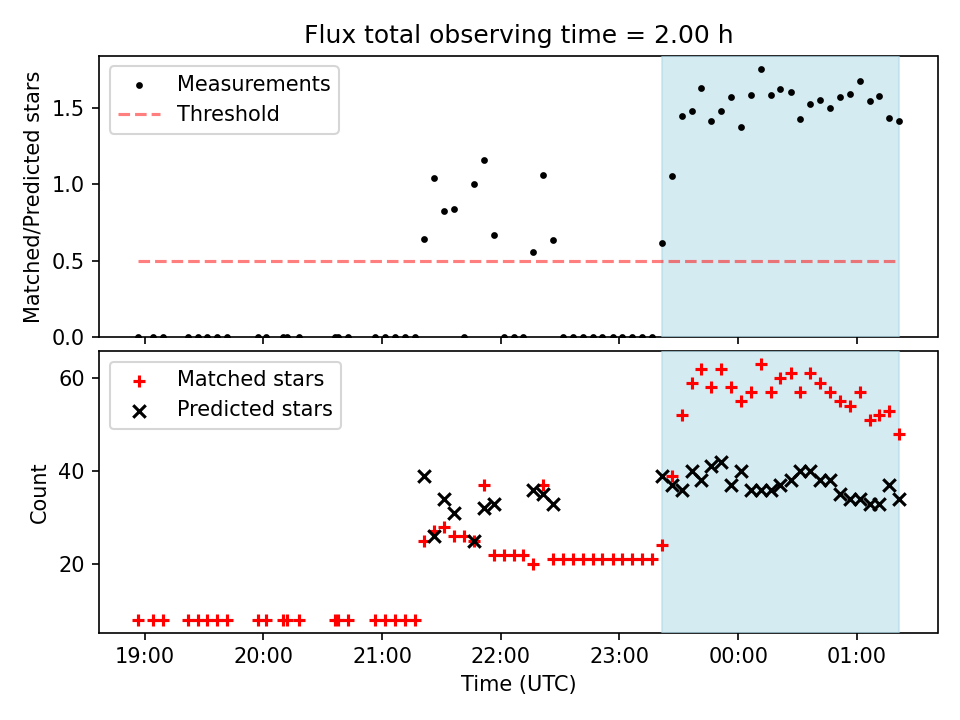 Flux total observing time = 2.00 h

Measurements
Threshold

Matched/Predicted stars

1.5
1.0
0.5
0.0

Matched stars
Predicted stars

Count

60
40
20

19:00
20:00
21:00
22:00
23:00
00:00
01:00

Time (UTC)